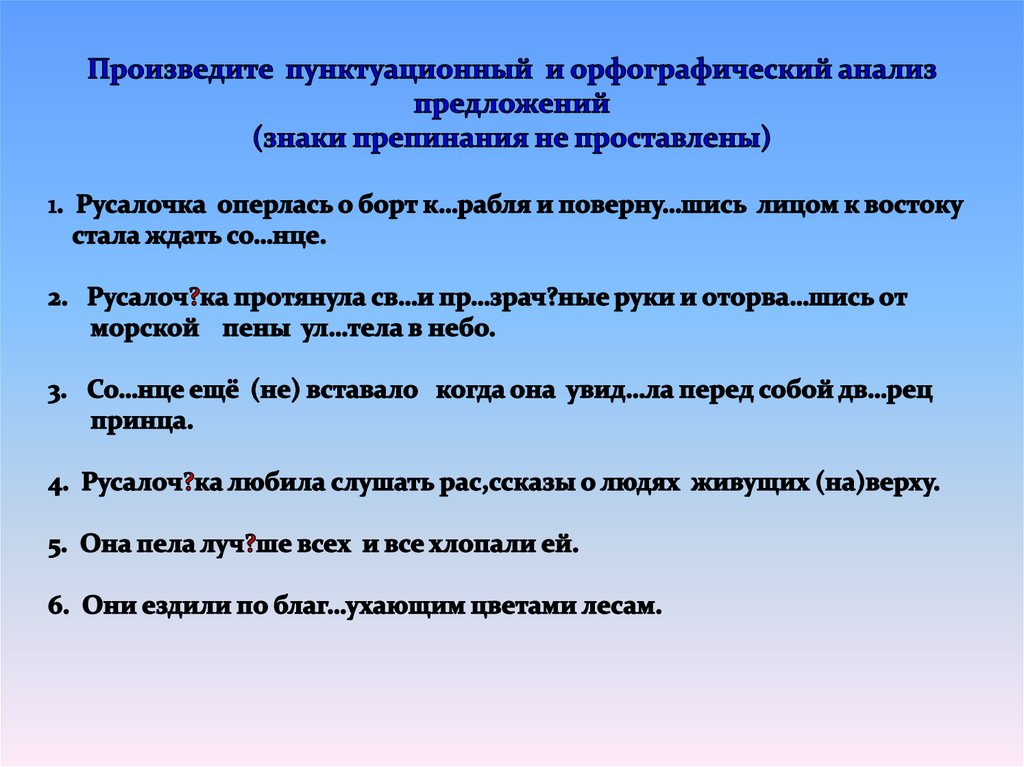 Произведите пунктуационный и орфографический анализ предложений
(знаки препинания не проставлены)

1. Русалочка оперлась о борт к…рабля и поверну…шись лицом к востоку стала ждать со…нце.

2. Русалоч?ка протянула св…и пр…зрач?ные руки и оторва…шись от морской пены ул…тела в небо.

3. Со…нце ещё (не) вставало когда она увид…ла перед собой дв…рец принца.

4. Русалоч?ка любила слушать рас,ссказы о людях живущих (на)верху.

5. Она пела луч?ше всех и все хлопали ей.

6. Они ездили по благ…ухающим цветами лесам.